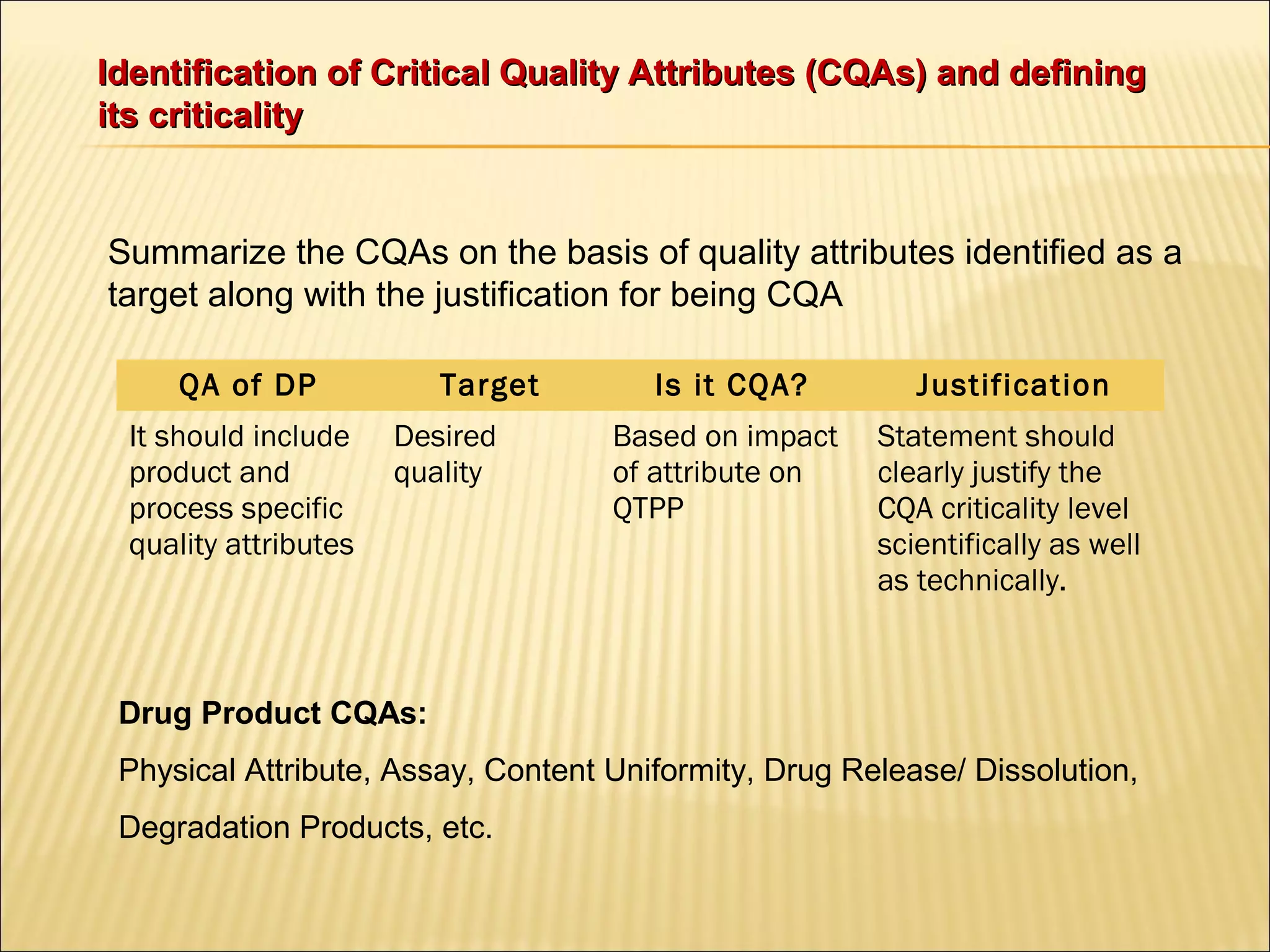 Identification of Critical Quality Attributes (CQAs) and defining its criticality

Summarize the CQAs on the basis of quality attributes identified as a target along with the justification for being CQA

| QA of DP | Target | Is it CQA? | Justification |
|---|---|---|---|
| It should include product and process specific quality attributes | Desired quality | Based on impact of attribute on QTPP | Statement should clearly justify the CQA criticality level scientifically as well as technically. |

Drug Product CQAs:

Physical Attribute, Assay, Content Uniformity, Drug Release/ Dissolution, Degradation Products, etc.